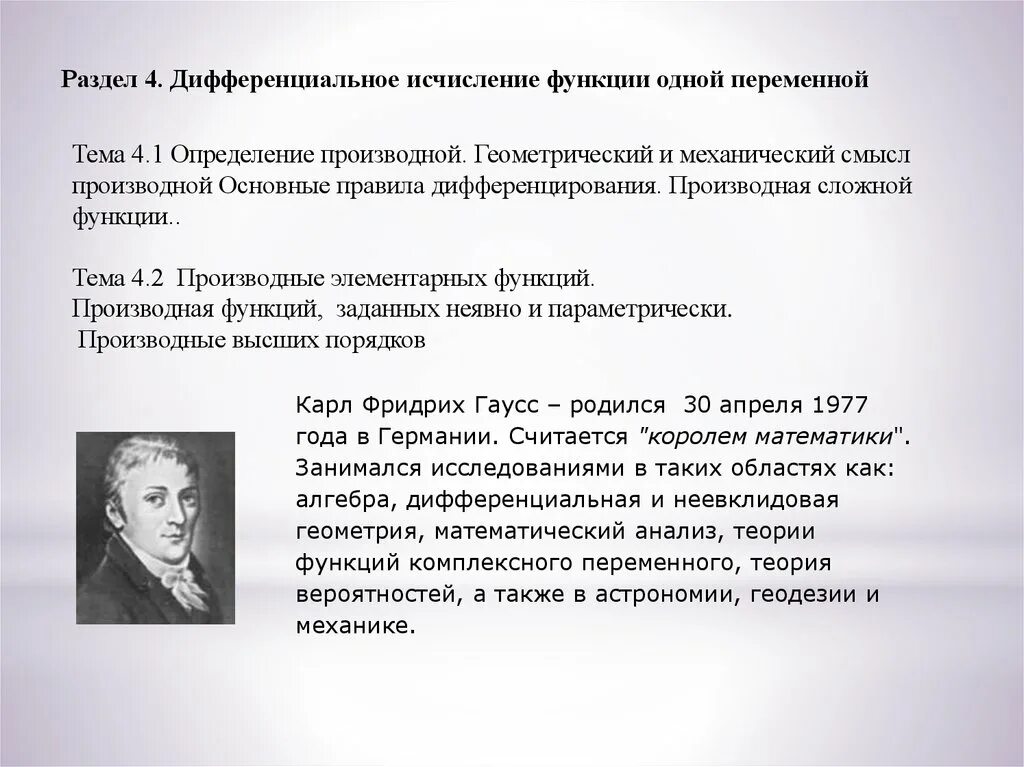 Раздел 4. Дифференциальное исчисление функции одной переменной

Тема 4.1 Определение производной. Геометрический и механический смысл производной Основные правила дифференцирования. Производная сложной функции..

Тема 4.2 Производные элементарных функций.
Производная функций, заданных неявно и параметрически.
Производные высших порядков

Карл Фридрих Гаусс – родился 30 апреля 1977 года в Германии. Считается "королем математики". Занимался исследованиями в таких областях как: алгебра, дифференциальная и неевклидовая геометрия, математический анализ, теории функций комплексного переменного, теория вероятностей, а также в астрономии, геодезии и механике.